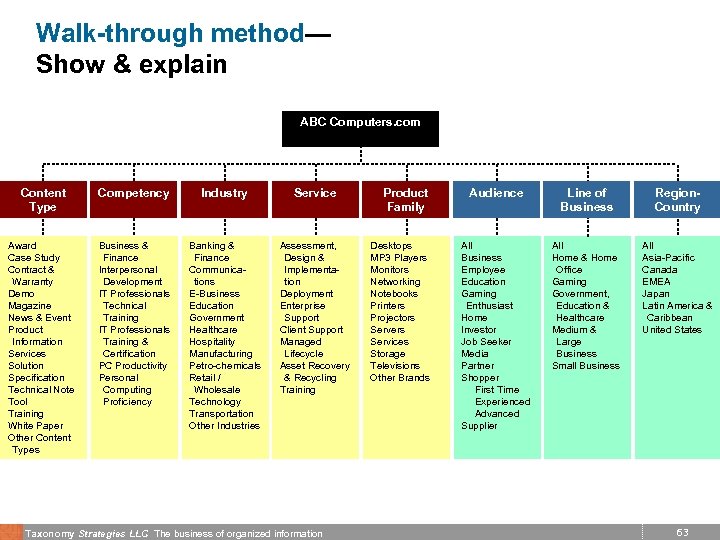 Walk-through method—
Show & explain

ABC Computers.com

Content Type

Award
Case Study
Contract & Warranty
Demo
Magazine
News & Event
Product Information
Services
Solution
Specification
Technical Note
Tool
Training
White Paper
Other Content Types

Competency

Business & Finance
Interpersonal Development
IT Professionals Technical Training
IT Professionals Training & Certification
PC Productivity
Personal Computing Proficiency

Industry

Banking & Finance
Communications
E-Business
Education
Government
Healthcare
Hospitality
Manufacturing
Petro-chemicals
Retail / Wholesale
Technology
Transportation
Other Industries

Service

Assessment, Design & Implementation
Deployment
Enterprise Support
Client Support
Managed Lifecycle
Asset Recovery & Recycling
Training

Product Family

Desktops
MP3 Players
Monitors
Networking
Notebooks
Printers
Projectors
Servers
Services
Storage
Televisions
Other Brands

Audience

All
Business
Employee
Education
Gaming Enthusiast
Home
Investor
Job Seeker
Media
Partner
Shopper
First Time
Experienced
Advanced
Supplier

Line of Business

All
Home & Home Office
Gaming
Government, Education & Healthcare
Medium & Large Business
Small Business

Region-Country

All
Asia-Pacific
Canada
EMEA
Japan
Latin America & Caribbean
United States

Taxonomy Strategies LLC The business of organized information

63